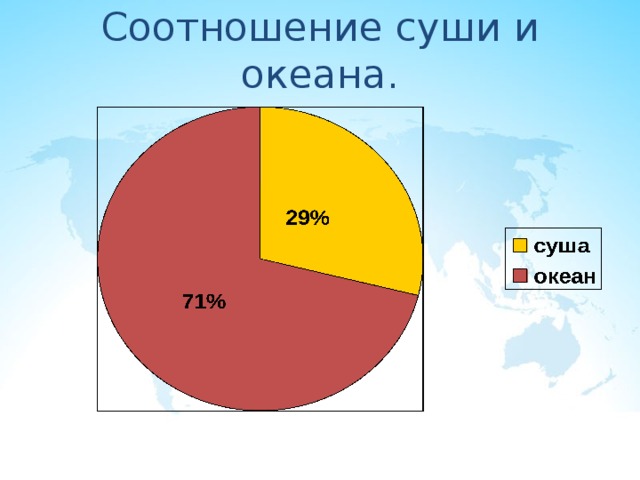 Соотношение суши и океана.

29%

71%

суша
океан